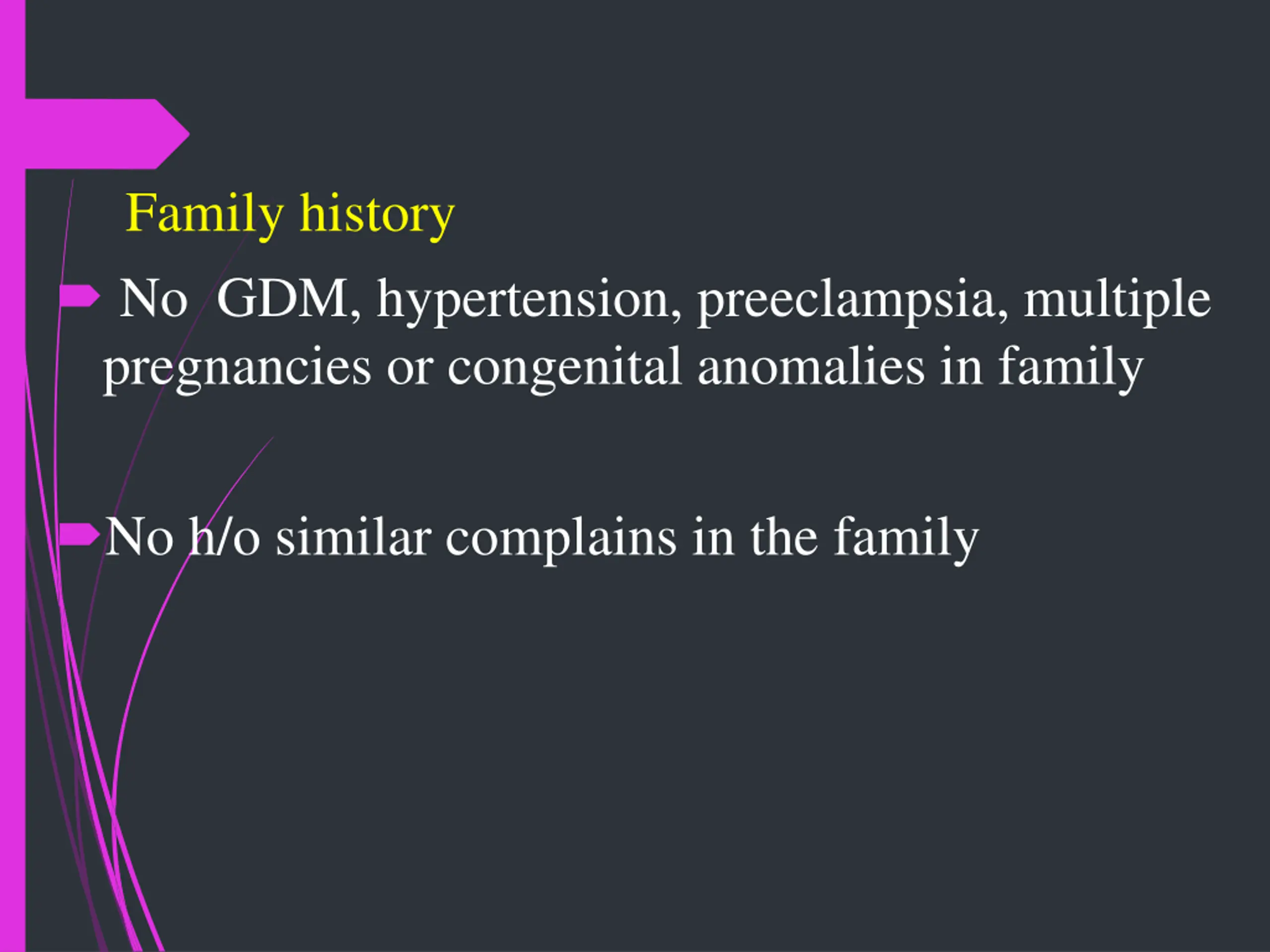 Family history

No GDM, hypertension, preeclampsia, multiple pregnancies or congenital anomalies in family

No h/o similar complains in the family